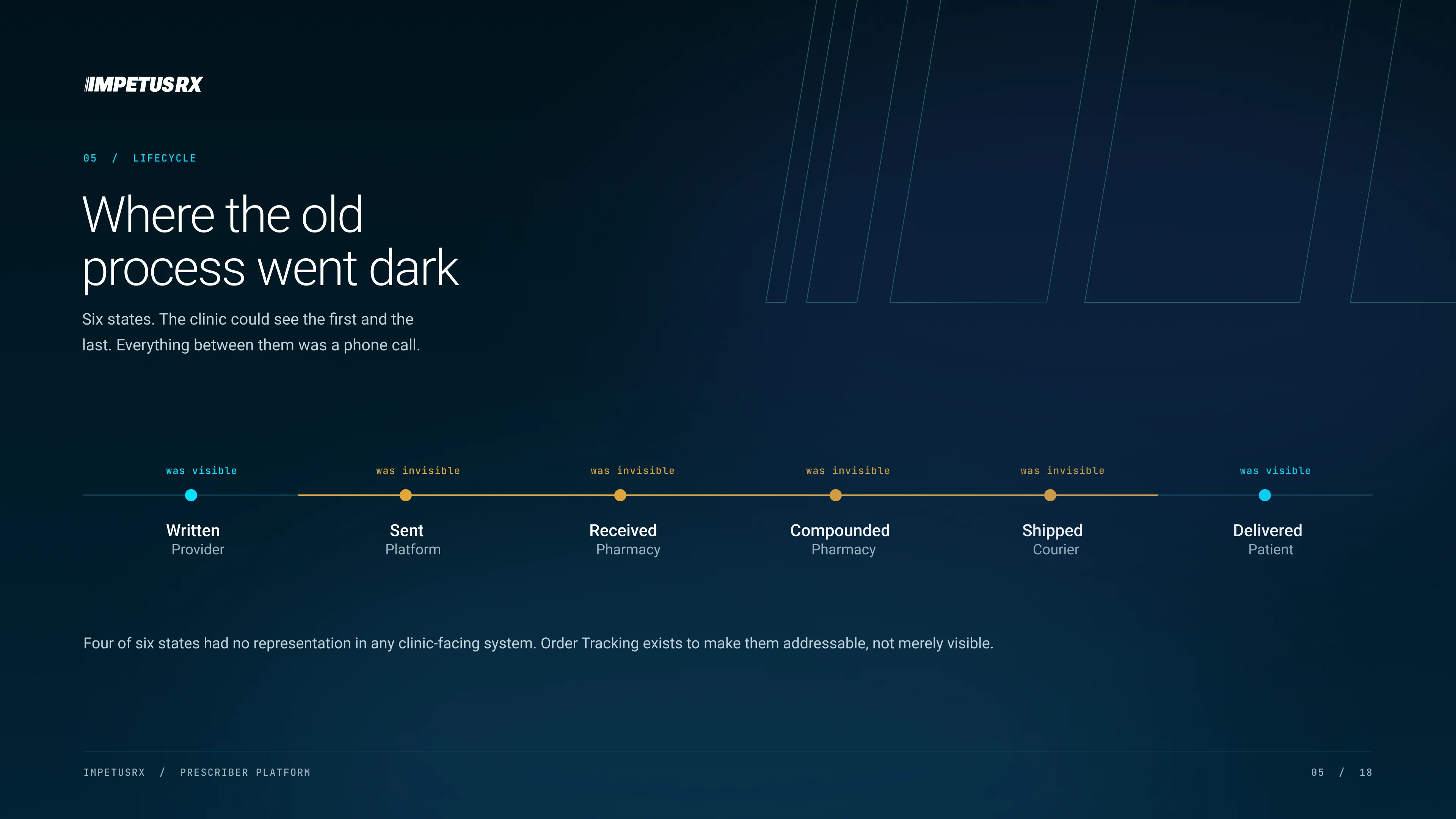 IMPETUSRX

05 / LIFECYCLE

Where the old process went dark

Six states. The clinic could see the first and the last. Everything between them was a phone call.

was visible
Written
Provider

was invisible
Sent
Platform

was invisible
Received
Pharmacy

was invisible
Compounded
Pharmacy

was invisible
Shipped
Courier

was visible
Delivered
Patient

Four of six states had no representation in any clinic-facing system. Order Tracking exists to make them addressable, not merely visible.

IMPETUSRX / PRESCRIBER PLATFORM

05 / 18